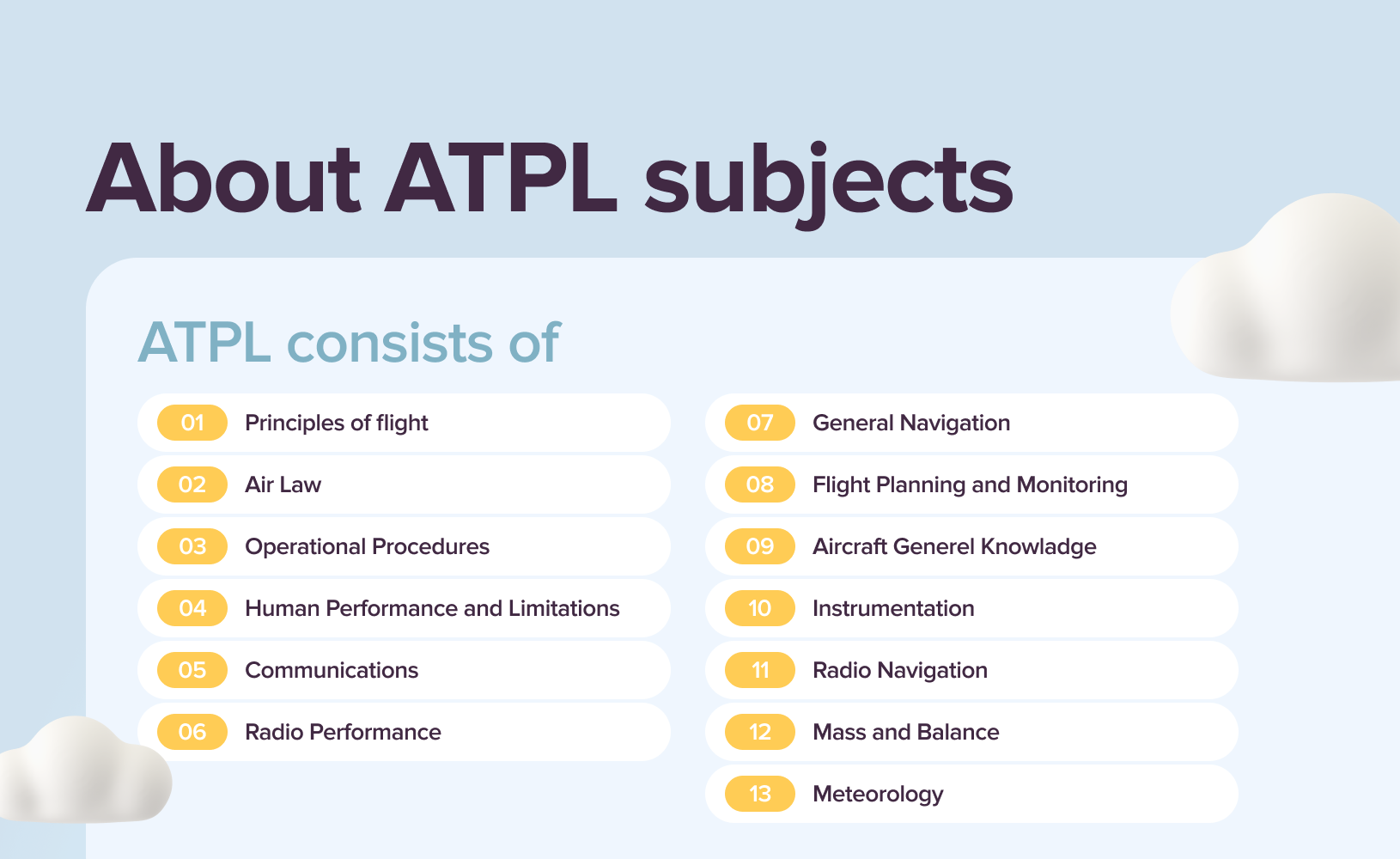 About ATPL subjects

ATPL consists of

01 Principles of flight
02 Air Law
03 Operational Procedures
04 Human Performance and Limitations
05 Communications
06 Radio Performance

07 General Navigation
08 Flight Planning and Monitoring
09 Aircraft Generel Knowladge
10 Instrumentation
11 Radio Navigation
12 Mass and Balance
13 Meteorology